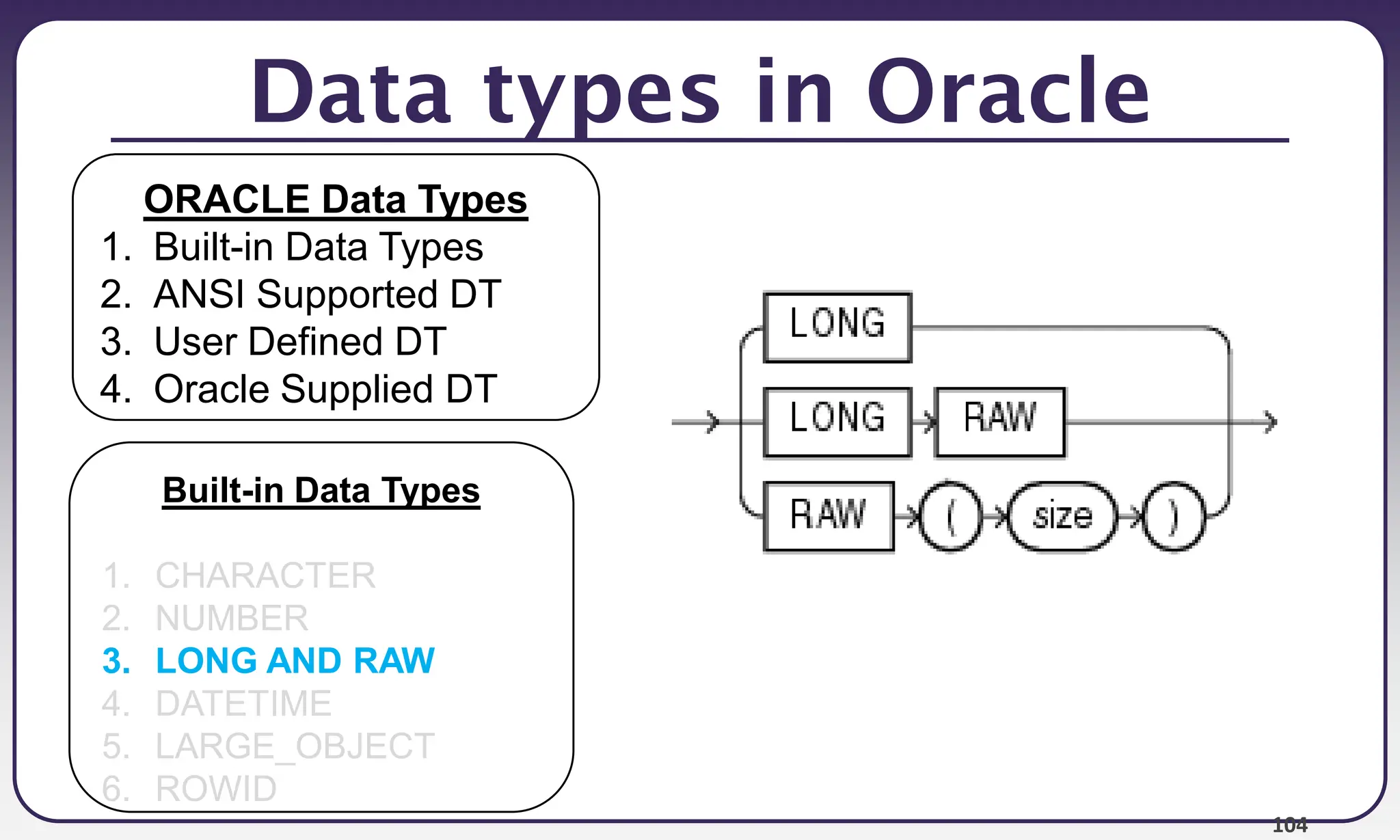 Data types in Oracle

ORACLE Data Types
1. Built-in Data Types
2. ANSI Supported DT
3. User Defined DT
4. Oracle Supplied DT

Built-in Data Types

1. CHARACTER
2. NUMBER
3. LONG AND RAW
4. DATETIME
5. LARGE_OBJECT
6. ROWID

LONG
LONG RAW
RAW ( size )

104